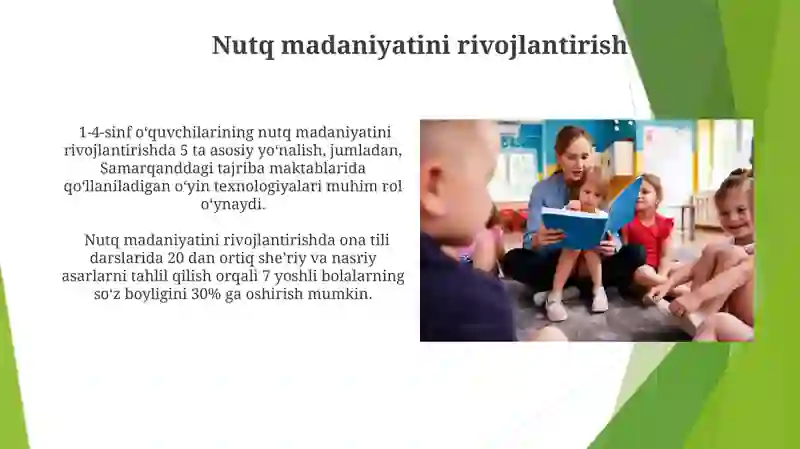 Nutq madaniyatini rivojlantirish

1-4-sinf o‘quvchilarining nutq madaniyatini rivojlantirishda 5 ta asosiy yo‘nalish, jumladan, Samarqanddagi tajriba maktablarida qo‘llaniladigan o‘yin texnologiyalari muhim rol o‘ynaydi.

Nutq madaniyatini rivojlantirishda ona tili darslarida 20 dan ortiq she’riy va nasriy asarlarni tahlil qilish orqali 7 yoshli bolalarning so‘z boyligini 30% ga oshirish mumkin.